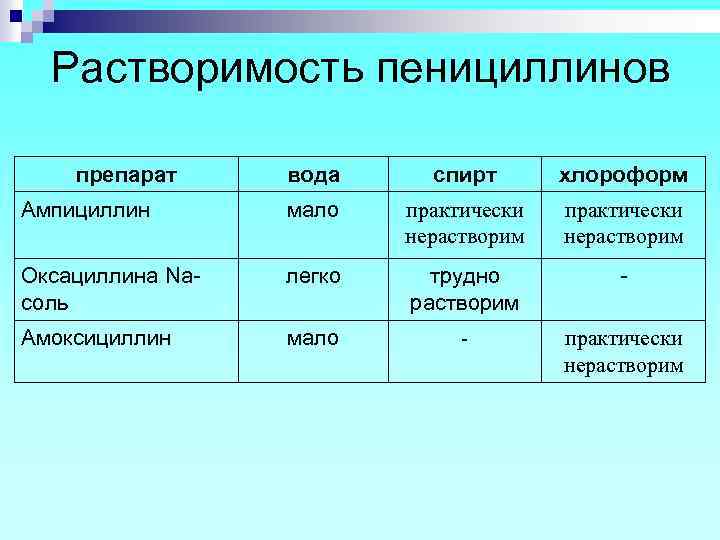 Растворимость пенициллинов

| препарат | вода | спирт | хлороформ |
|---|---|---|---|
| Ампициллин | мало | практически нерастворим | практически нерастворим |
| Оксациллина Na-соль | легко | трудно растворим | - |
| Амоксициллин | мало | - | практически нерастворим |